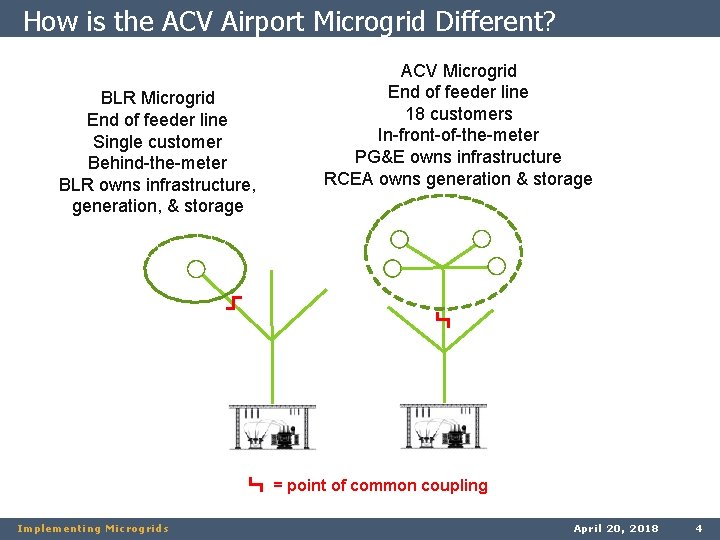 How is the ACV Airport Microgrid Different?

BLR Microgrid
End of feeder line
Single customer
Behind-the-meter
BLR owns infrastructure, generation, & storage

ACV Microgrid
End of feeder line
18 customers
In-front-of-the-meter
PG&E owns infrastructure
RCEA owns generation & storage

= point of common coupling

Implementing Microgrids

April 20, 2018

4